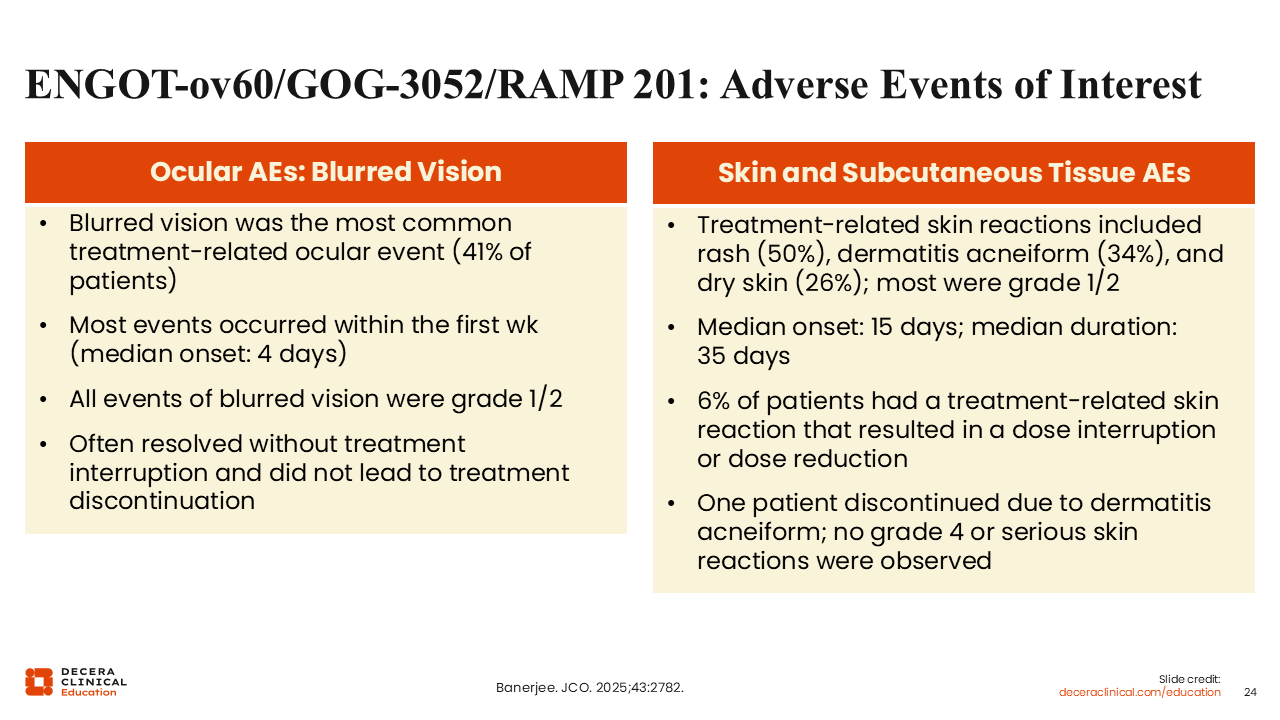 ENGOT-ov60/GOG-3052/RAMP 201: Adverse Events of Interest

Ocular AEs: Blurred Vision

• Blurred vision was the most common treatment-related ocular event (41% of patients)

• Most events occurred within the first wk (median onset: 4 days)

• All events of blurred vision were grade 1/2

• Often resolved without treatment interruption and did not lead to treatment discontinuation

Skin and Subcutaneous Tissue AEs

• Treatment-related skin reactions included rash (50%), dermatitis acneiform (34%), and dry skin (26%); most were grade 1/2

• Median onset: 15 days; median duration: 35 days

• 6% of patients had a treatment-related skin reaction that resulted in a dose interruption or dose reduction

• One patient discontinued due to dermatitis acneiform; no grade 4 or serious skin reactions were observed

DECERA CLINICAL Education

Banerjee. JCO. 2025;43:2782.

Slide credit: deceraclinical.com/education

24